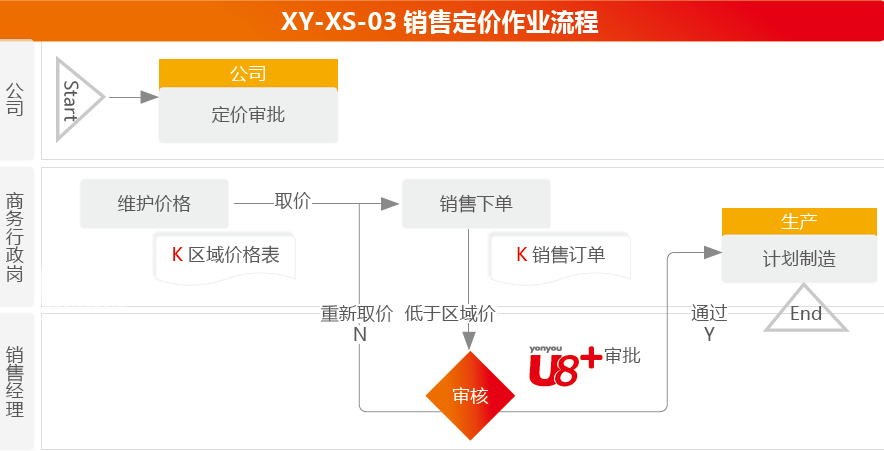 XY-XS-03 销售定价作业流程

公司

Start

公司

定价审批

商务行政岗

维护价格

取价

销售下单

K 区域价格表

K 销售订单

生产

计划制造

End

销售经理

重新取价
N

低于区域价

通过
Y

yonyou U8+ 审批

审核